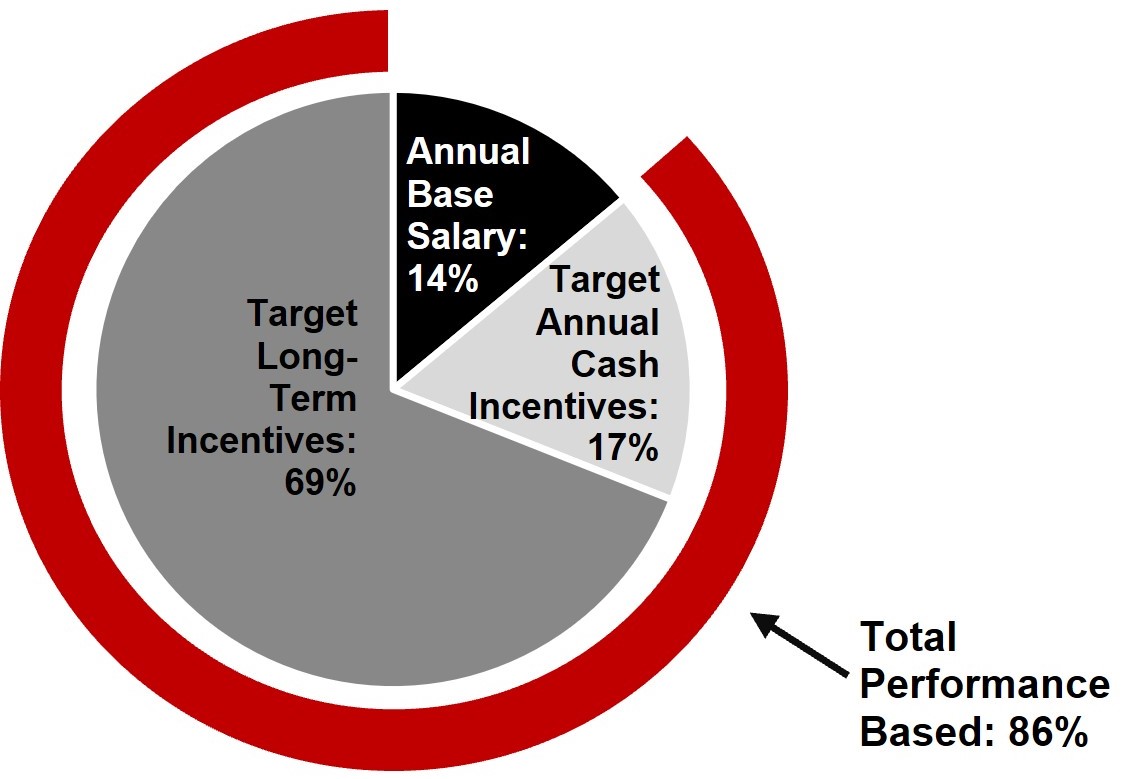 Annual Base Salary: 14%

Target Annual Cash Incentives: 17%

Target Long-Term Incentives: 69%

Total Performance Based: 86%